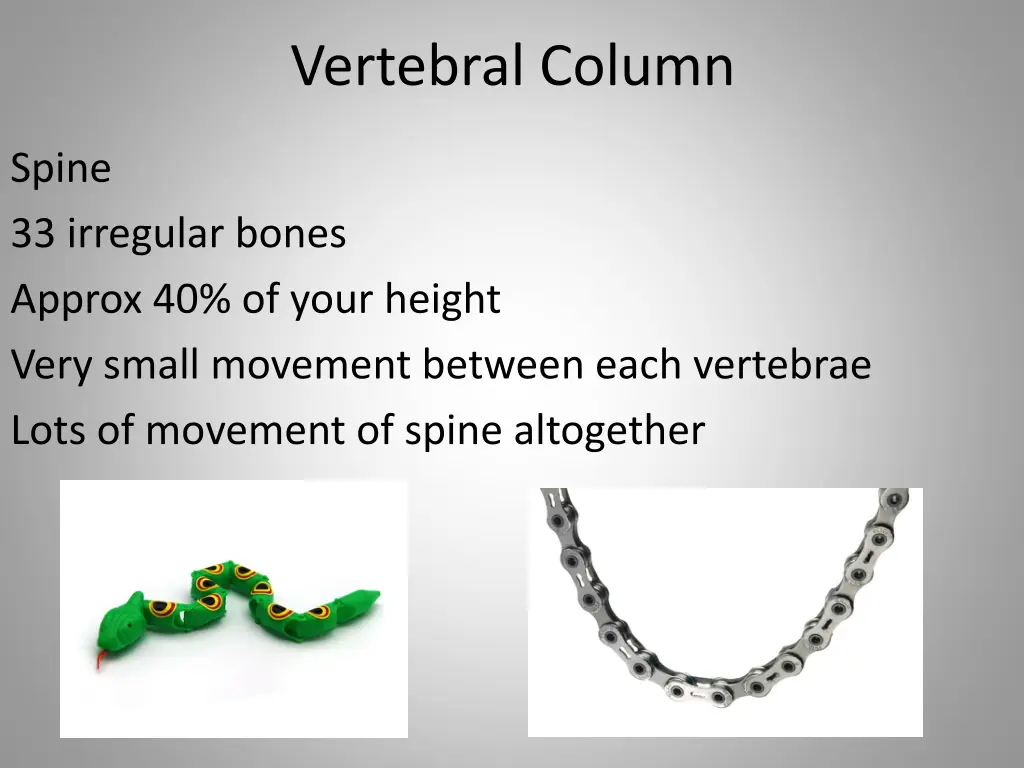 Vertebral Column

Spine

33 irregular bones

Approx 40% of your height

Very small movement between each vertebrae

Lots of movement of spine altogether